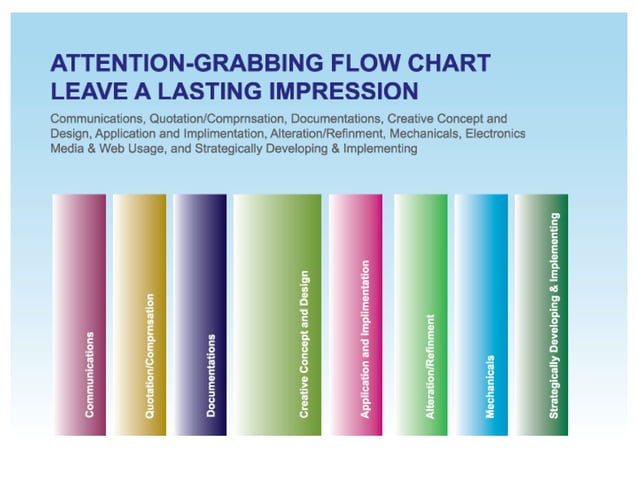 ATTENTION-GRABBING FLOW CHART
LEAVE A LASTING IMPRESSION

Communications, Quotation/Comprnsation, Documentations, Creative Concept and Design, Application and Implimentation, Alteration/Refinment, Mechanicals, Electronics Media & Web Usage, and Strategically Developing & Implementing

Communications

Quotation/Comprnsation

Documentations

Creative Concept and Design

Application and Implimentation

Alteration/Refinment

Mechanicals

Strategically Developing & Implementing